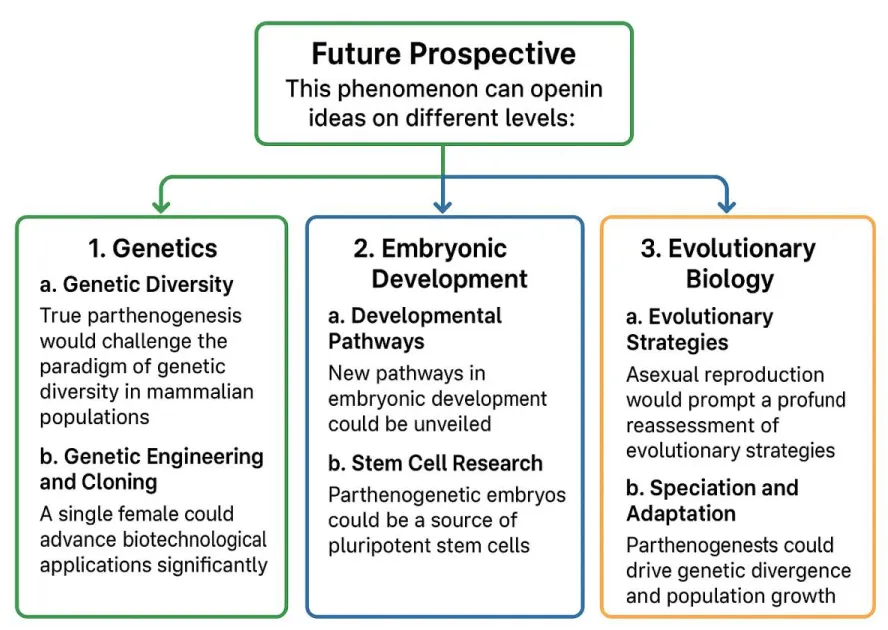 Future Prospective
This phenomenon can openin ideas on different levels:

1. Genetics

a. Genetic Diversity

True parthenogenesis would challenge the paradigm of genetic diversity in mammalian populations

b. Genetic Engineering and Cloning

A single female could advance biotechnological applications significantly

2. Embryonic Development

a. Developmental Pathways

New pathways in embryonic development could be unveiled

b. Stem Cell Research

Parthenogenetic embryos could be a source of pluripotent stem cells

3. Evolutionary Biology

a. Evolutionary Strategies

Asexual reproduction would prompt a profund reassessment of evolutionary strategies

b. Speciation and Adaptation

Parthenogenests could drive genetic divergence and population growth